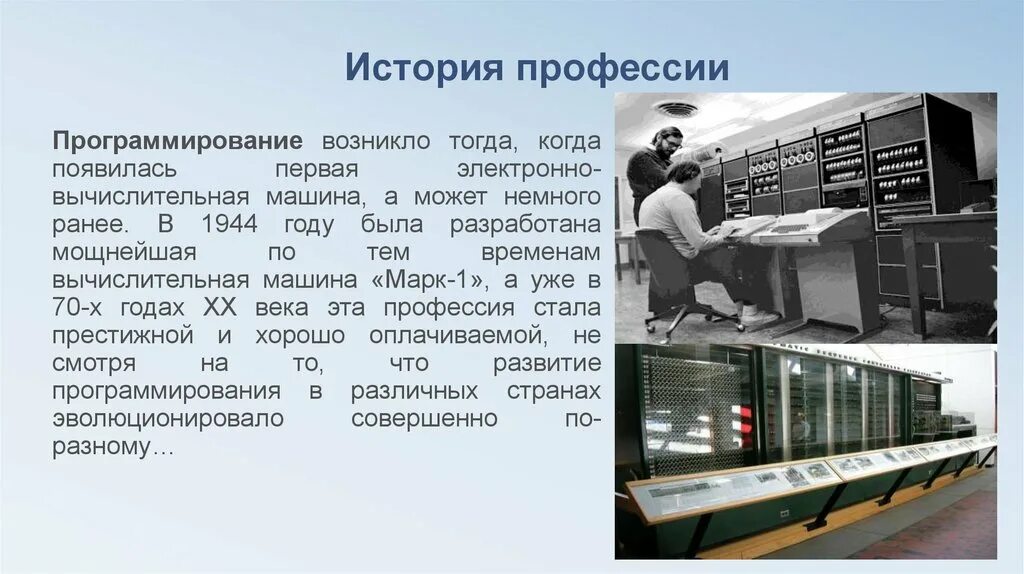 История профессии

Программирование возникло тогда, когда появилась первая электронно-вычислительная машина, а может немного ранее. В 1944 году была разработана мощнейшая по тем временам вычислительная машина «Марк-1», а уже в 70-х годах XX века эта профессия стала престижной и хорошо оплачиваемой, не смотря на то, что развитие программирования в различных странах эволюционировало совершенно по-разному…